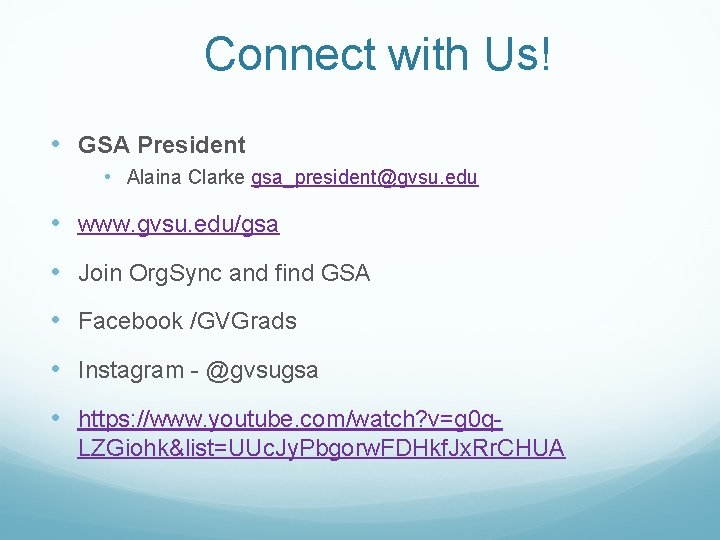 Connect with Us!

• GSA President
  • Alaina Clarke gsa_president@gvsu.edu

• www.gvsu.edu/gsa

• Join OrgSync and find GSA

• Facebook /GVGrads

• Instagram - @gvsugsa

• https://www.youtube.com/watch?v=g0q-LZGiohk&list=UUcJyPbgorwFDHkfJxRrCHUA